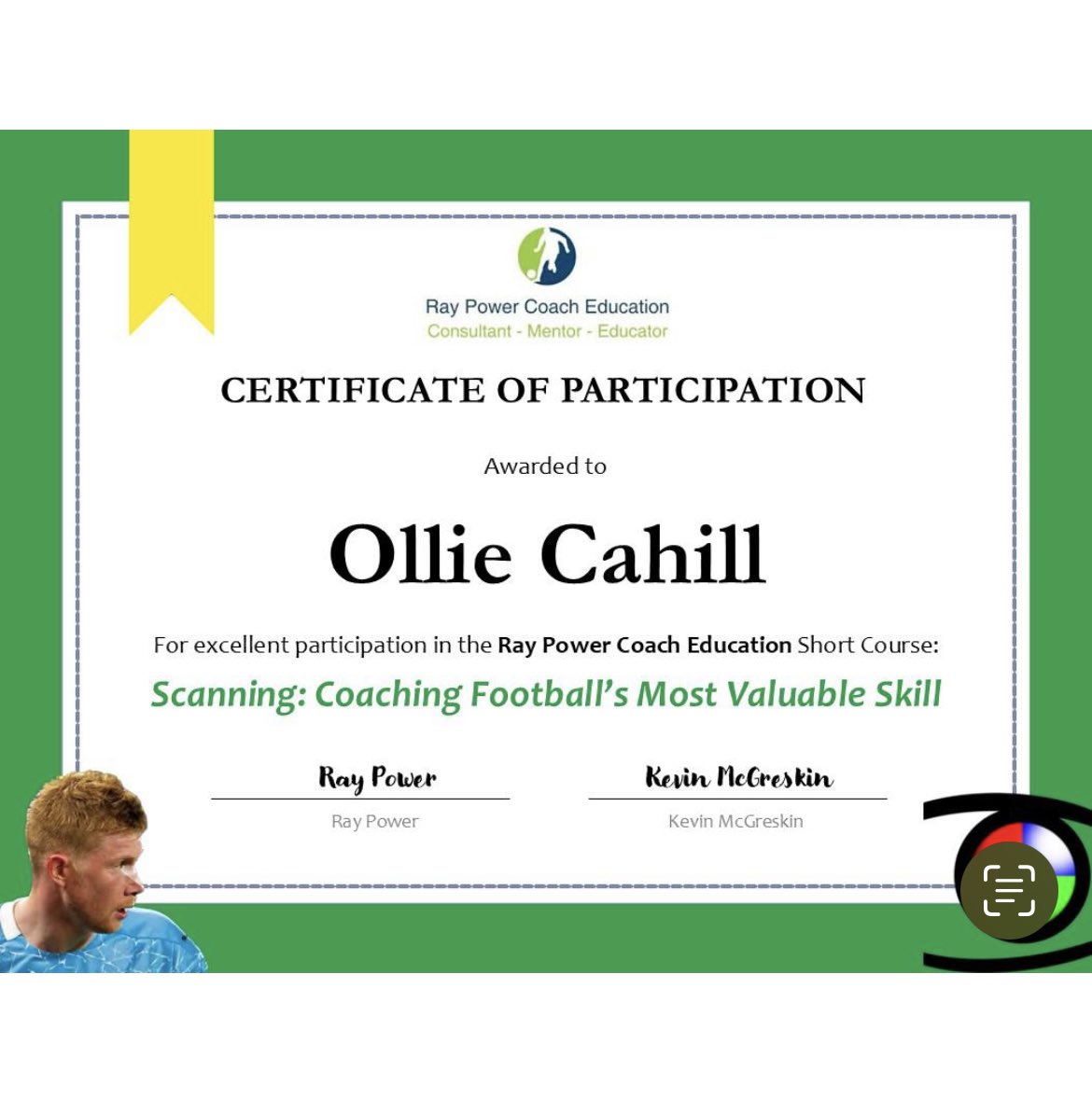 Ray Power Coach Education
Consultant - Mentor - Educator

CERTIFICATE OF PARTICIPATION

Awarded to

Ollie Cahill

For excellent participation in the Ray Power Coach Education Short Course:

Scanning: Coaching Football's Most Valuable Skill

Ray Power
Ray Power

Kevin McGreskin
Kevin McGreskin